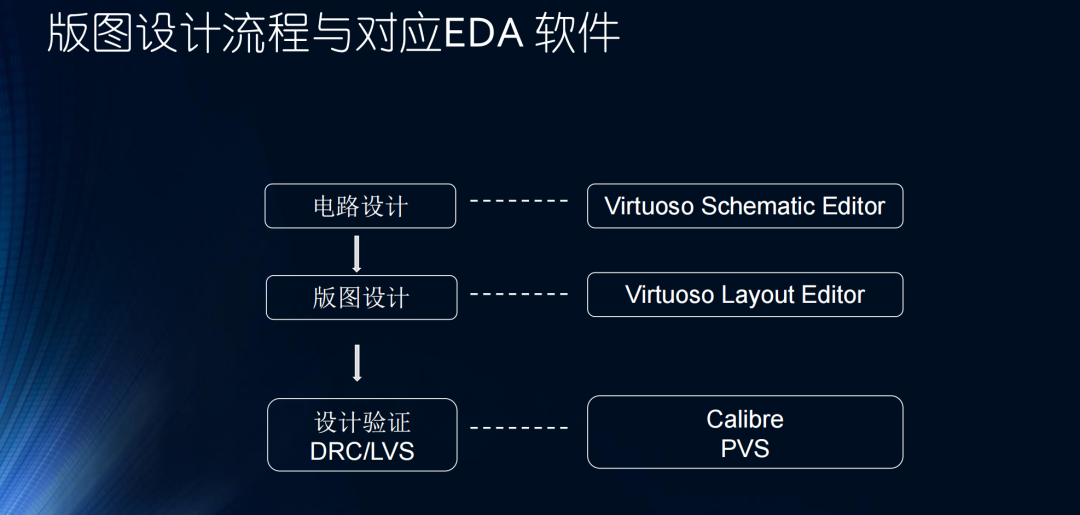 版图设计流程与对应EDA 软件

电路设计

Virtuoso Schematic Editor

版图设计

Virtuoso Layout Editor

设计验证
DRC/LVS

Calibre
PVS